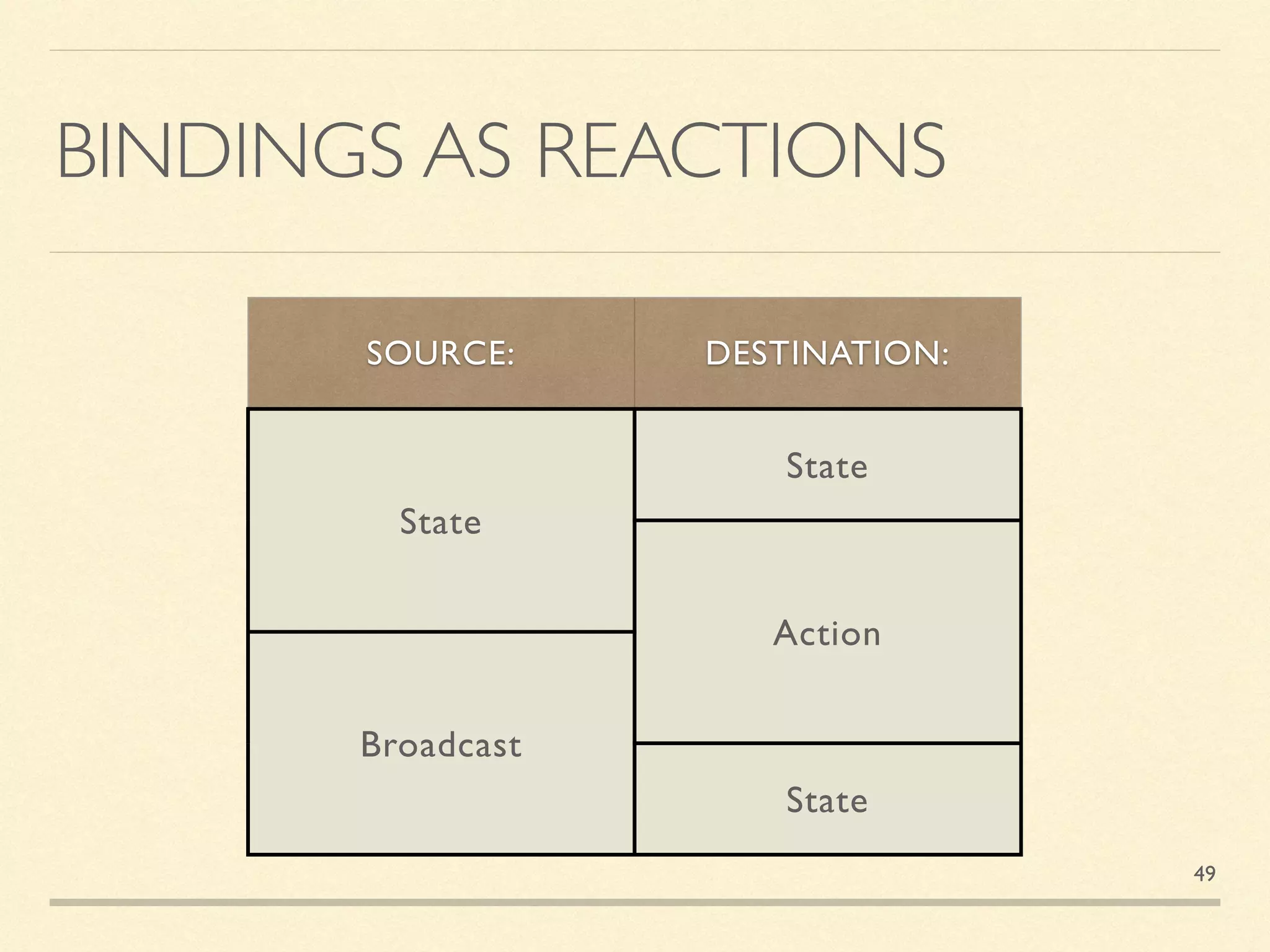 BINDINGS AS REACTIONS

| SOURCE: | DESTINATION: |
|---|---|
| State | State |
| State | Action |
| Broadcast | Action |
| Broadcast | State |

49